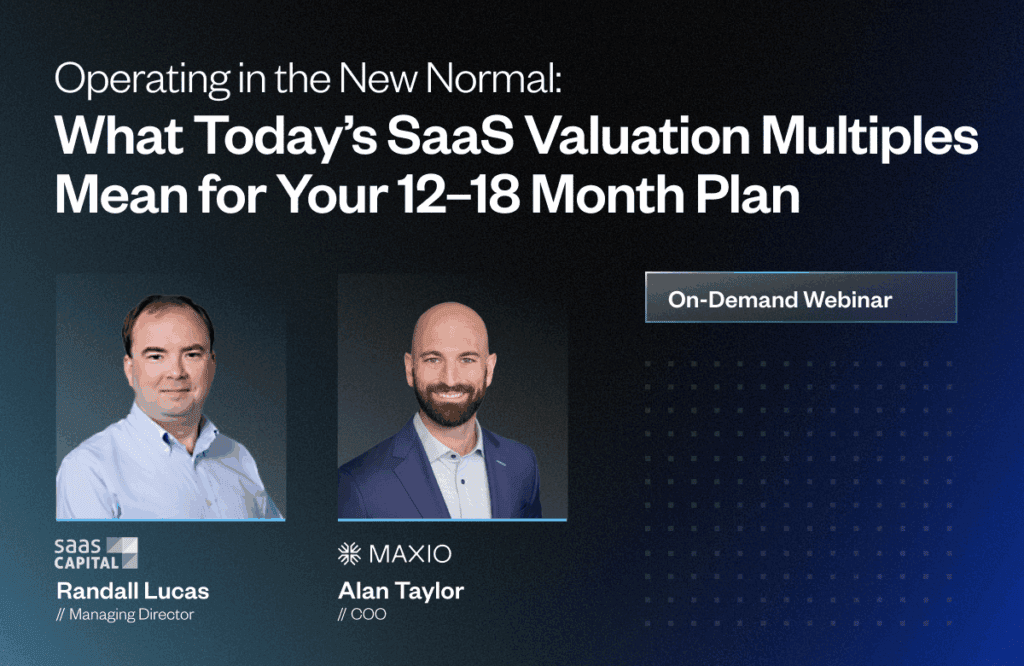 Operating in the New Normal:
What Today's SaaS Valuation Multiples Mean for Your 12–18 Month Plan

On-Demand Webinar

saas CAPITAL
Randall Lucas
// Managing Director

MAXIO
Alan Taylor
// COO